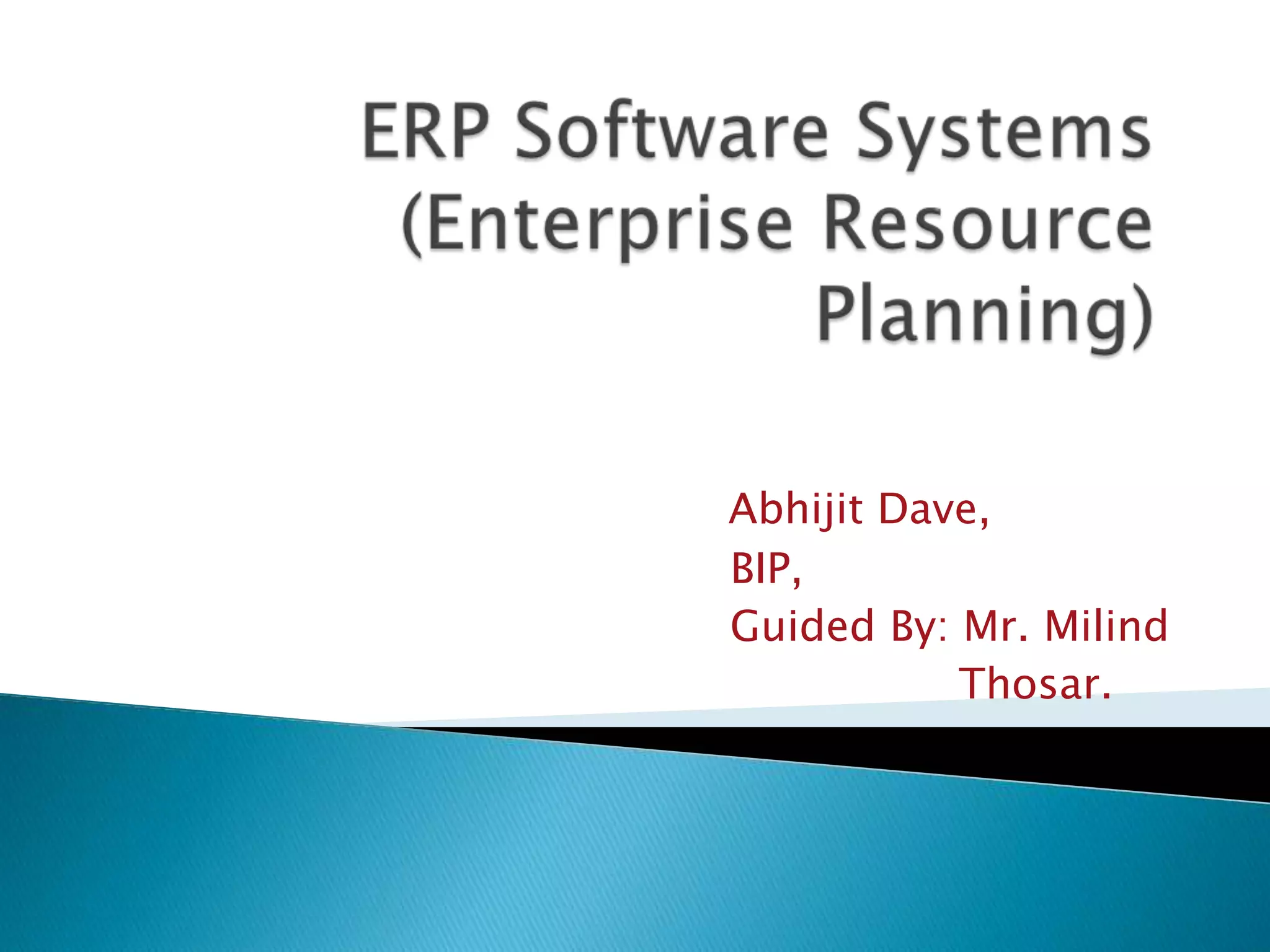 ERP Software Systems (Enterprise Resource Planning)

Abhijit Dave,
BIP,
Guided By: Mr. Milind Thosar.